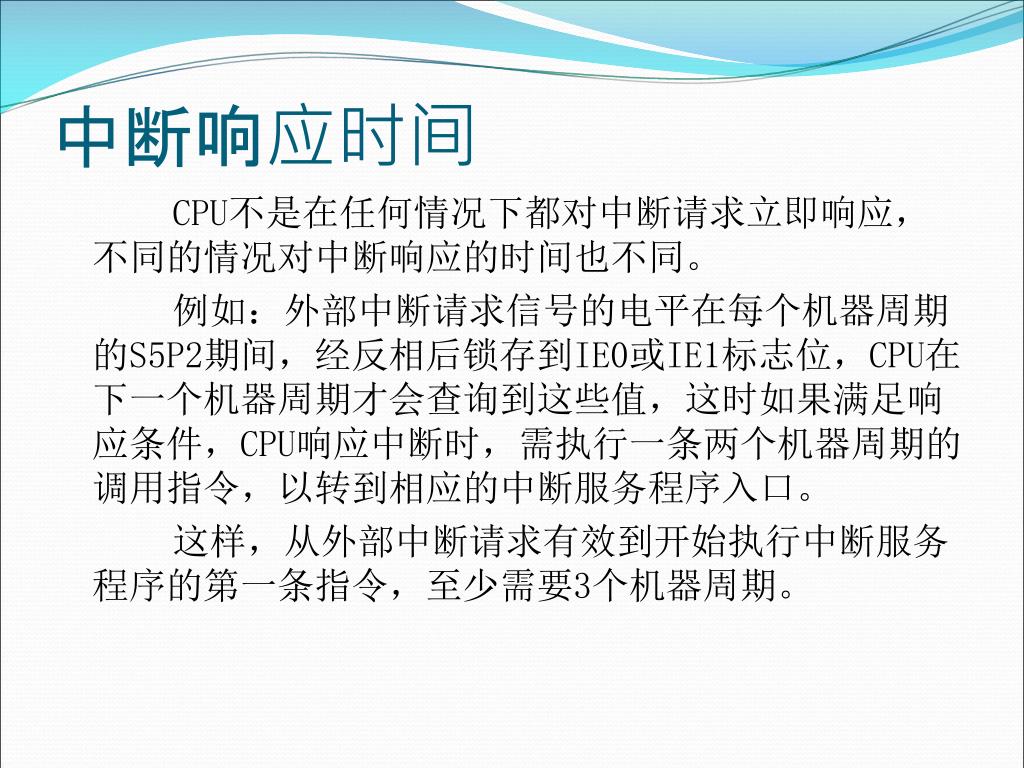 中断响应时间

CPU不是在任何情况下都对中断请求立即响应，不同的情况对中断响应的时间也不同。

例如：外部中断请求信号的电平在每个机器周期的S5P2期间，经反相后锁存到IE0或IE1标志位，CPU在下一个机器周期才会查询到这些值，这时如果满足响应条件，CPU响应中断时，需执行一条两个机器周期的调用指令，以转到相应的中断服务程序入口。

这样，从外部中断请求有效到开始执行中断服务程序的第一条指令，至少需要3个机器周期。